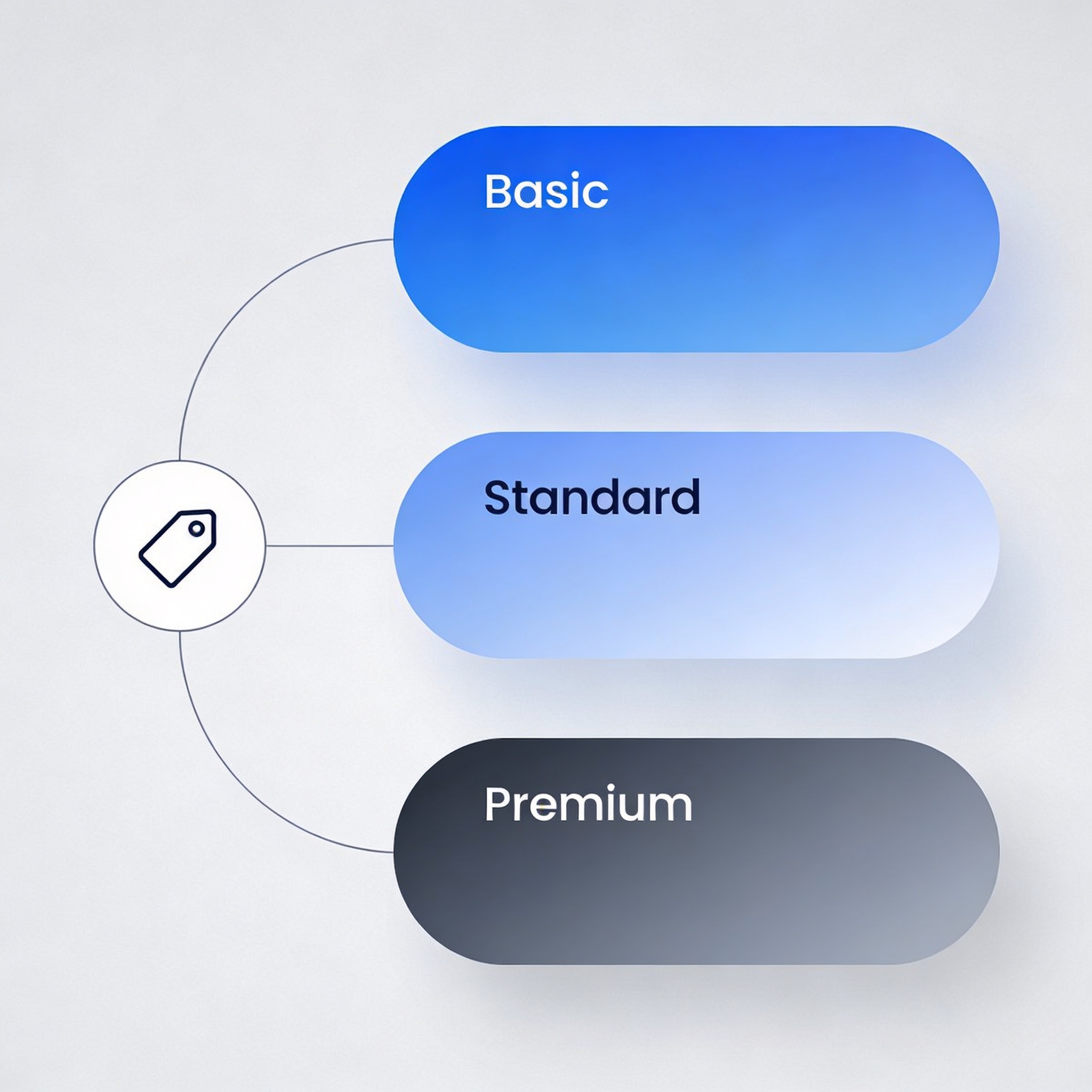 Basic

Standard

Premium